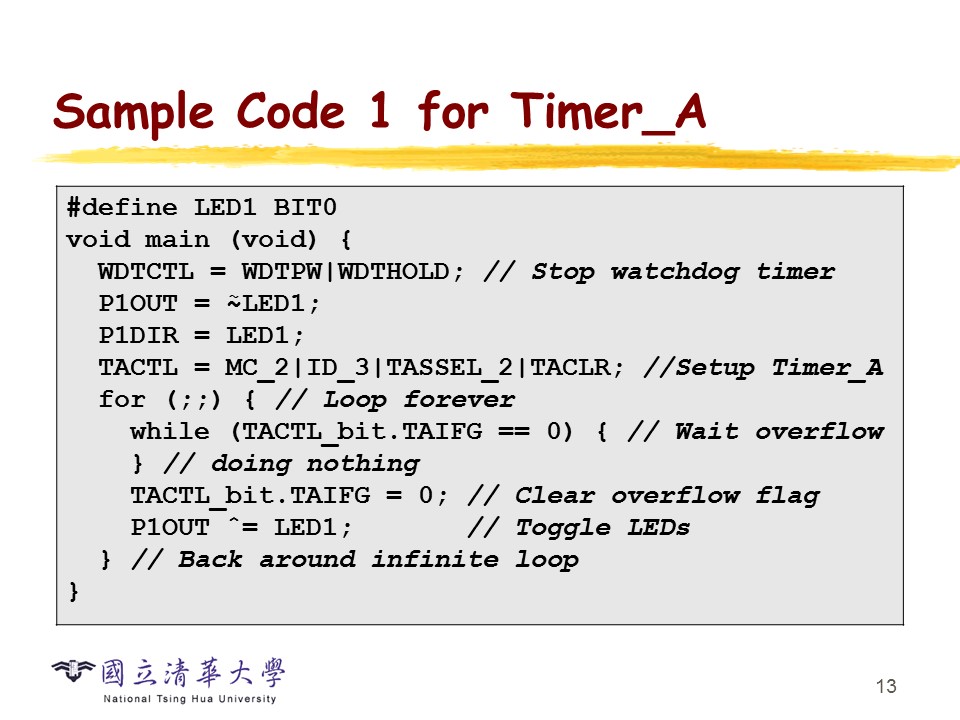 Sample Code 1 for Timer_A

#define LED1 BIT0
void main (void) {
  WDTCTL = WDTPW|WDTHOLD; // Stop watchdog timer
  P1OUT = ~LED1;
  P1DIR = LED1;
  TACTL = MC_2|ID_3|TASSEL_2|TACLR; //Setup Timer_A
  for (;;) { // Loop forever
    while (TACTL_bit.TAIFG == 0) { // Wait overflow
    } // doing nothing
    TACTL_bit.TAIFG = 0; // Clear overflow flag
    P1OUT ^= LED1;       // Toggle LEDs
  } // Back around infinite loop
}

國立清華大學
National Tsing Hua University

13